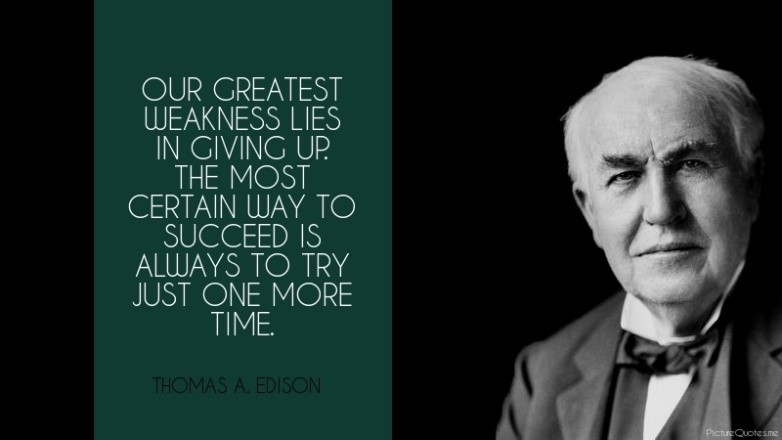 OUR GREATEST WEAKNESS LIES IN GIVING UP. THE MOST CERTAIN WAY TO SUCCEED IS ALWAYS TO TRY JUST ONE MORE TIME.

THOMAS A. EDISON

PictureQuotes.me